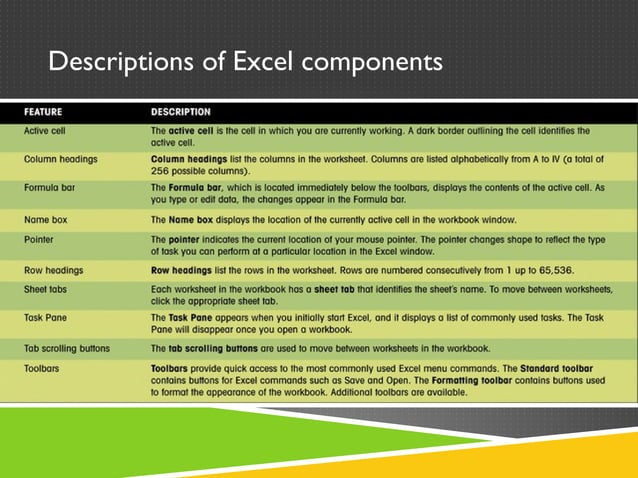 Descriptions of Excel components

| FEATURE | DESCRIPTION |
|---|---|
| Active cell | The **active cell** is the cell in which you are currently working. A dark border outlining the cell identifies the active cell. |
| Column headings | **Column headings** list the columns in the worksheet. Columns are listed alphabetically from A to IV (a total of 256 possible columns). |
| Formula bar | The **Formula bar**, which is located immediately below the toolbars, displays the contents of the active cell. As you type or edit data, the changes appear in the Formula bar. |
| Name box | The **Name box** displays the location of the currently active cell in the workbook window. |
| Pointer | The **pointer** indicates the current location of your mouse pointer. The pointer changes shape to reflect the type of task you can perform at a particular location in the Excel window. |
| Row headings | **Row headings** list the rows in the worksheet. Rows are numbered consecutively from 1 up to 65,536. |
| Sheet tabs | Each worksheet in the workbook has a **sheet tab** that identifies the sheet's name. To move between worksheets, click the appropriate sheet tab. |
| Task Pane | The **Task Pane** appears when you initially start Excel, and it displays a list of commonly used tasks. The Task Pane will disappear once you open a workbook. |
| Tab scrolling buttons | The **tab scrolling buttons** are used to move between worksheets in the workbook. |
| Toolbars | **Toolbars** provide quick access to the most commonly used Excel menu commands. The **Standard toolbar** contains buttons for Excel commands such as Save and Open. The **Formatting toolbar** contains buttons used to format the appearance of the workbook. Additional toolbars are available. |